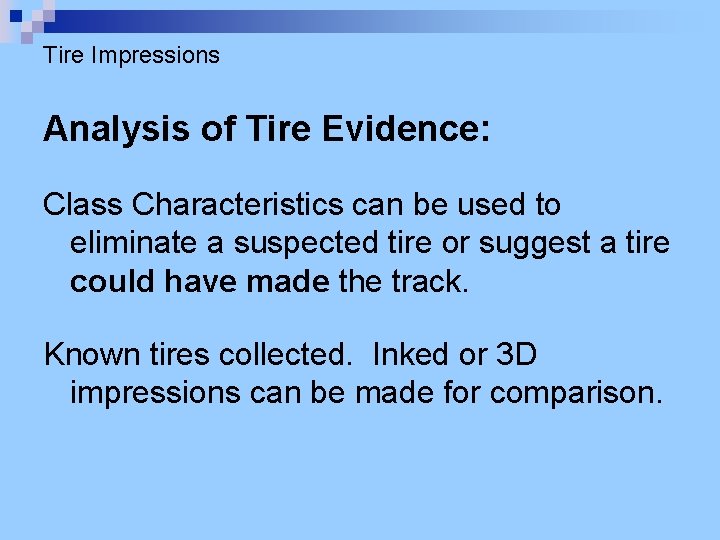 Tire Impressions

Analysis of Tire Evidence:

Class Characteristics can be used to eliminate a suspected tire or suggest a tire could have made the track.

Known tires collected. Inked or 3D impressions can be made for comparison.